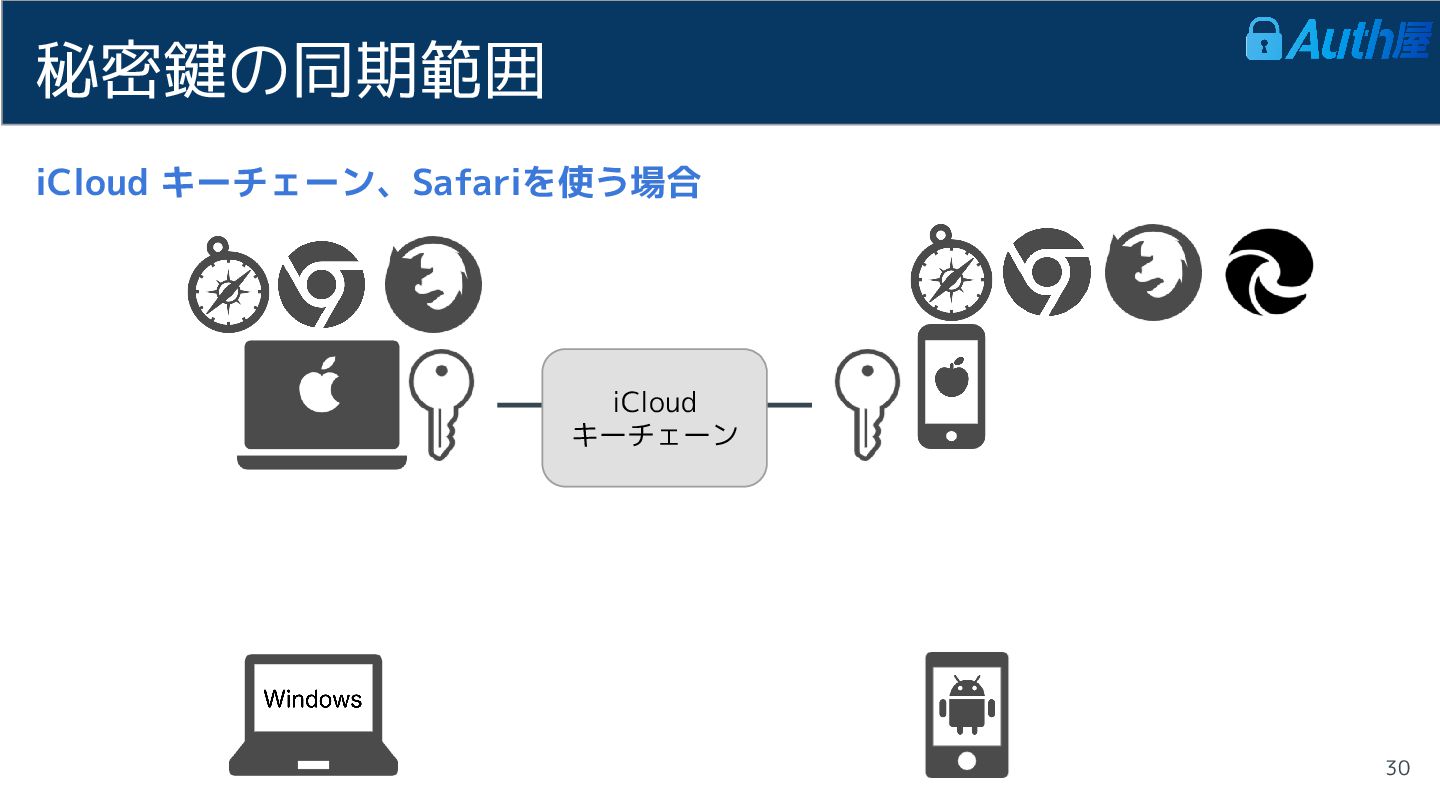 秘密鍵の同期範囲

Auth屋

iCloud キーチェーン、Safariを使う場合

iCloud
キーチェーン

Windows

30